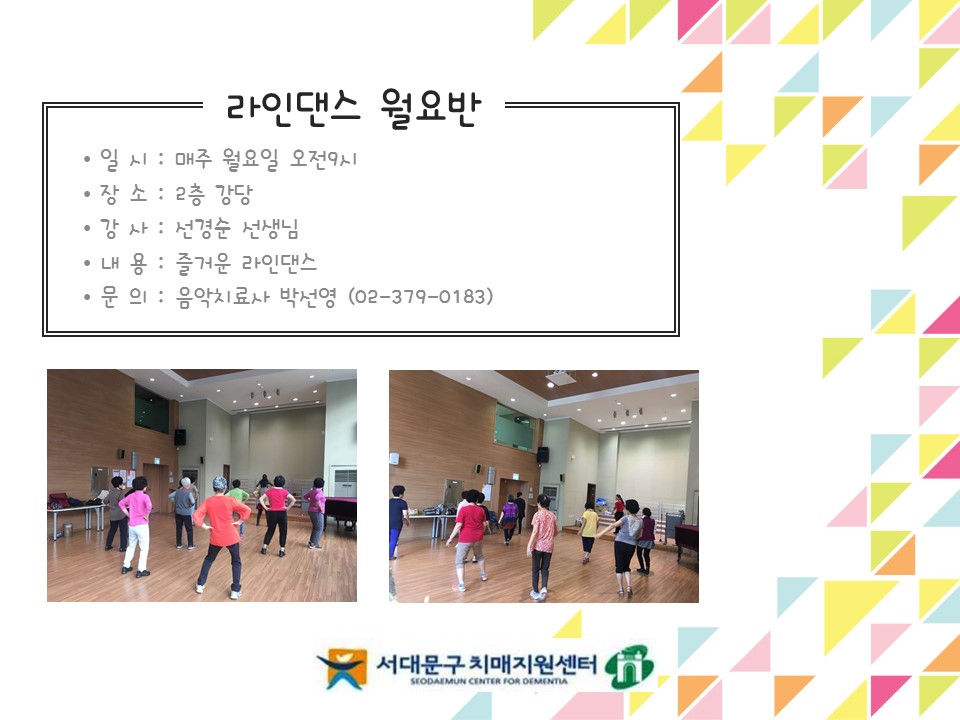 라인댄스 월요반

• 일 시 : 매주 월요일 오전9시
• 장 소 : 2층 강당
• 강 사 : 선경순 선생님
• 내 용 : 즐거운 라인댄스
• 문 의 : 음악치료사 박선영 (02-379-0183)

서대문구 치매지원센터
SEODAEMUN CENTER FOR DEMENTIA